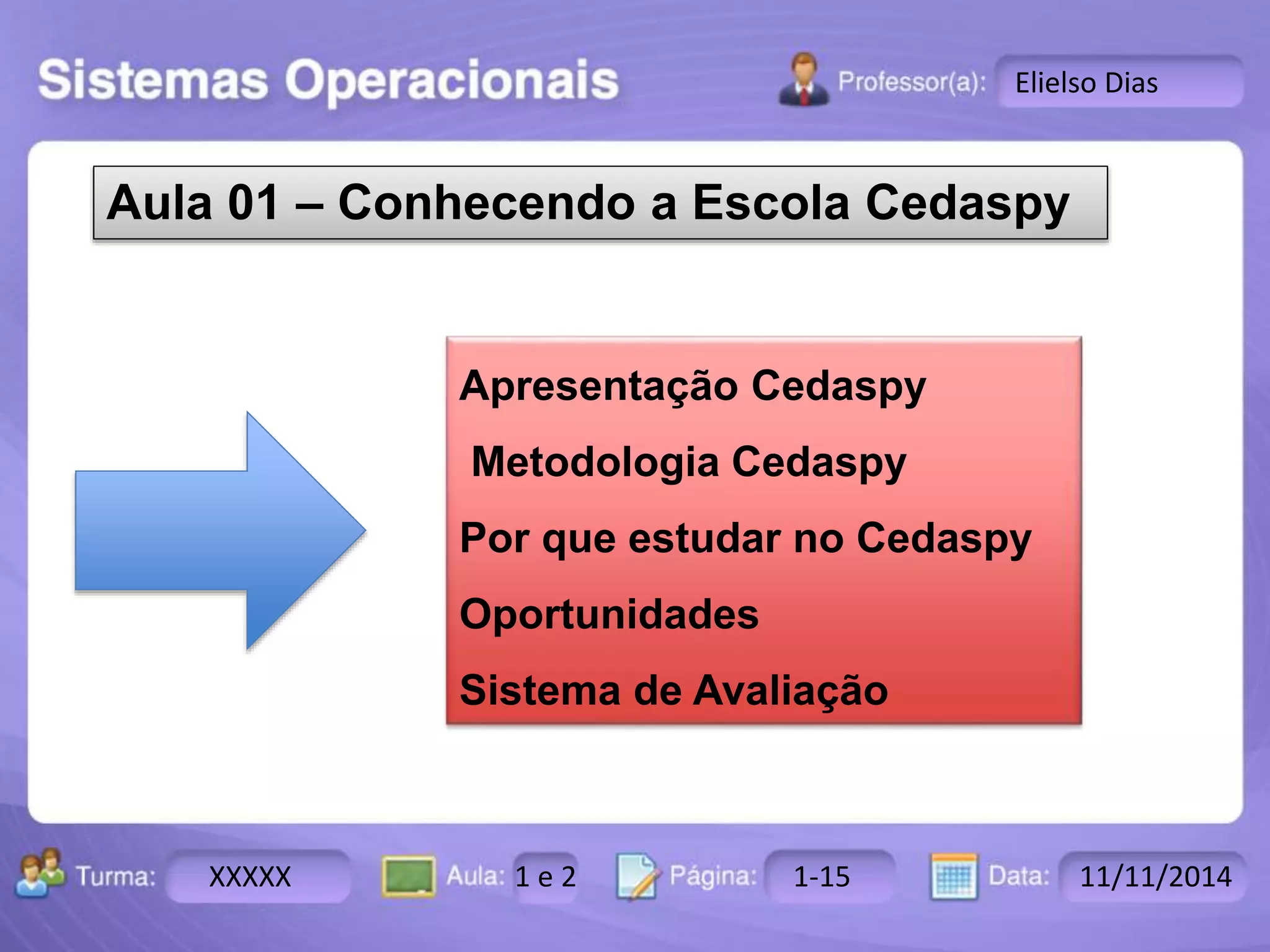 Sistemas Operacionais

Professor(a): Elielso Dias

Aula 01 – Conhecendo a Escola Cedaspy

Apresentação Cedaspy

Metodologia Cedaspy

Por que estudar no Cedaspy

Oportunidades

Sistema de Avaliação

Turma: XXXXX

Aula: 1 e 2

Página: 1-15

Data: 11/11/2014